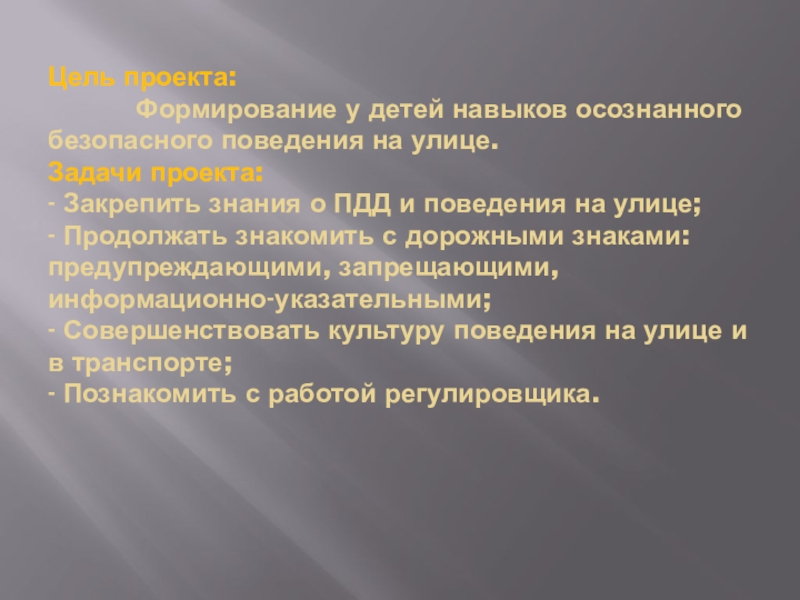 Цель проекта:
Формирование у детей навыков осознанного безопасного поведения на улице.
Задачи проекта:
- Закрепить знания о ПДД и поведения на улице;
- Продолжать знакомить с дорожными знаками: предупреждающими, запрещающими, информационно-указательными;
- Совершенствовать культуру поведения на улице и в транспорте;
- Познакомить с работой регулировщика.